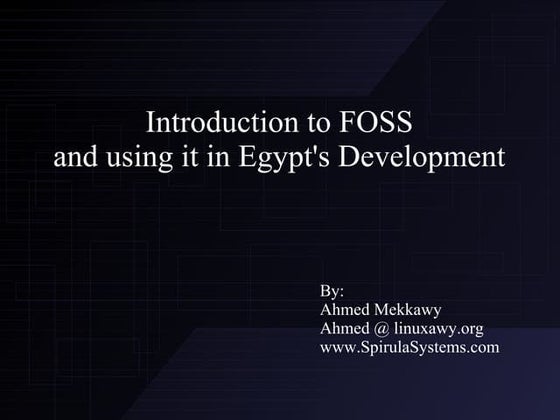 Introduction to FOSS
and using it in Egypt's Development

By:
Ahmed Mekkawy
Ahmed @ linuxawy.org
www.SpirulaSystems.com